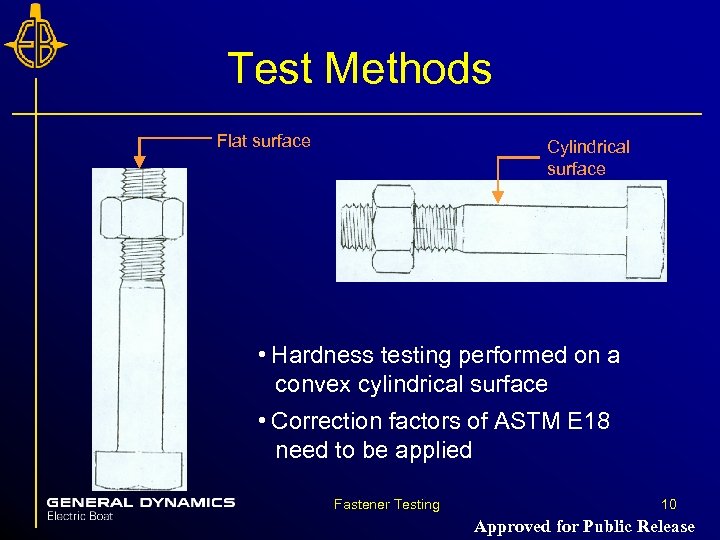 EB

Test Methods

Flat surface

Cylindrical surface

• Hardness testing performed on a convex cylindrical surface

• Correction factors of ASTM E18 need to be applied

GENERAL DYNAMICS
Electric Boat

Fastener Testing

10

Approved for Public Release